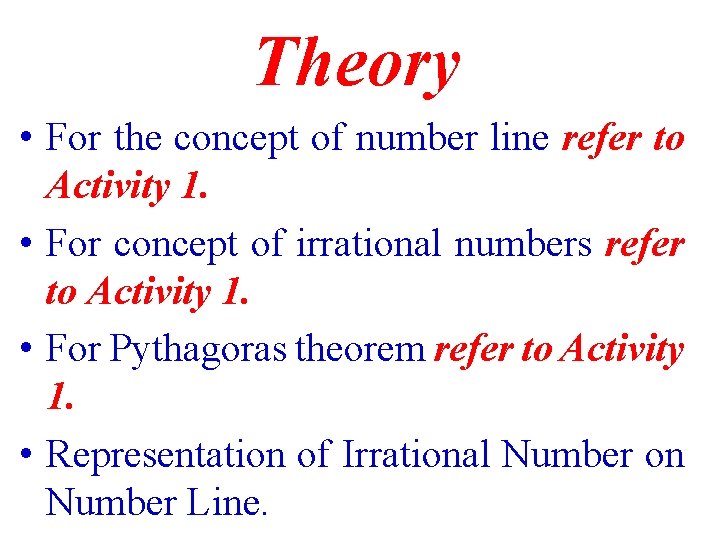 Theory

• For the concept of number line refer to Activity 1.

• For concept of irrational numbers refer to Activity 1.

• For Pythagoras theorem refer to Activity 1.

• Representation of Irrational Number on Number Line.